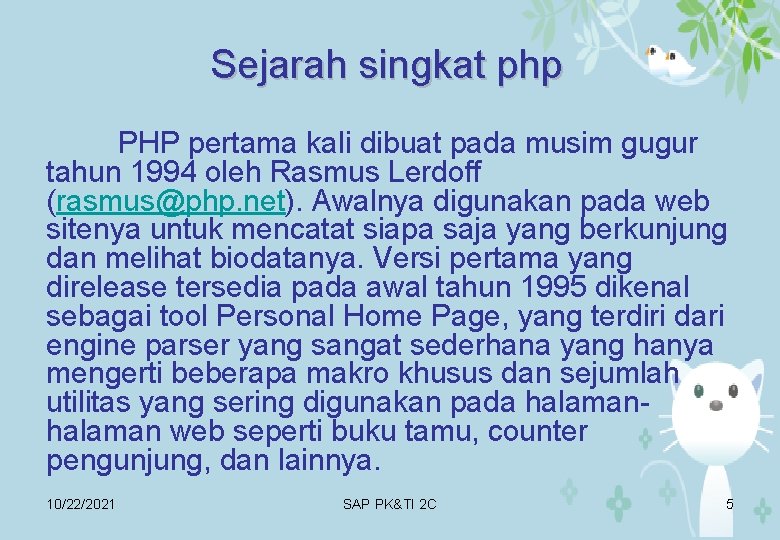 Sejarah singkat php

PHP pertama kali dibuat pada musim gugur tahun 1994 oleh Rasmus Lerdoff (rasmus@php.net). Awalnya digunakan pada web sitenya untuk mencatat siapa saja yang berkunjung dan melihat biodatanya. Versi pertama yang direlease tersedia pada awal tahun 1995 dikenal sebagai tool Personal Home Page, yang terdiri dari engine parser yang sangat sederhana yang hanya mengerti beberapa makro khusus dan sejumlah utilitas yang sering digunakan pada halaman-halaman web seperti buku tamu, counter pengunjung, dan lainnya.

10/22/2021

SAP PK&TI 2C

5